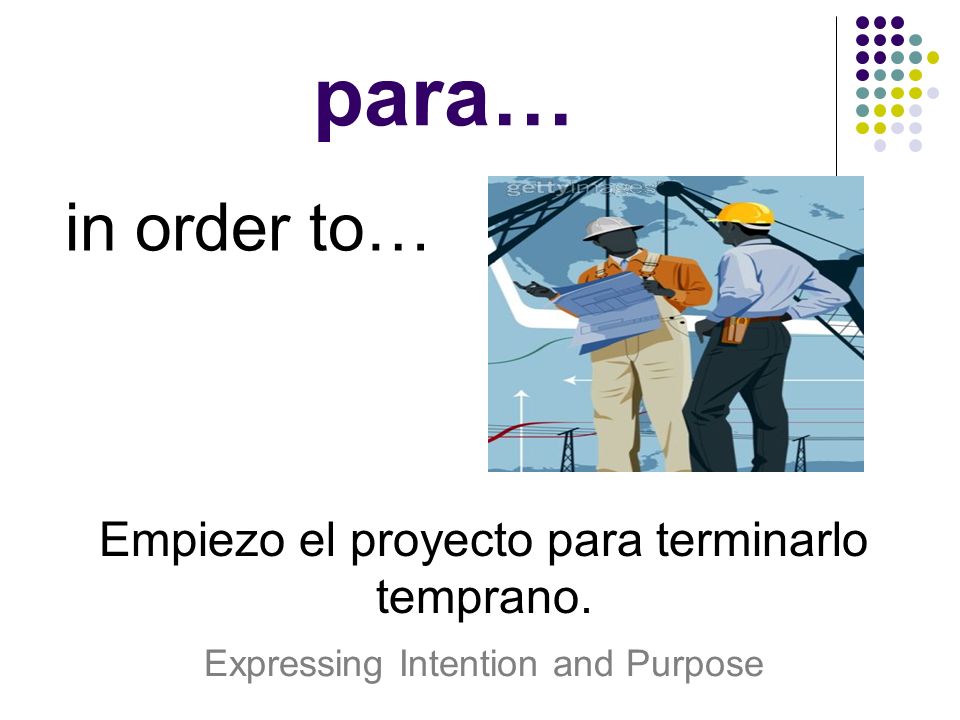 para…

in order to…

gettyimages

Empiezo el proyecto para terminarlo temprano.

Expressing Intention and Purpose